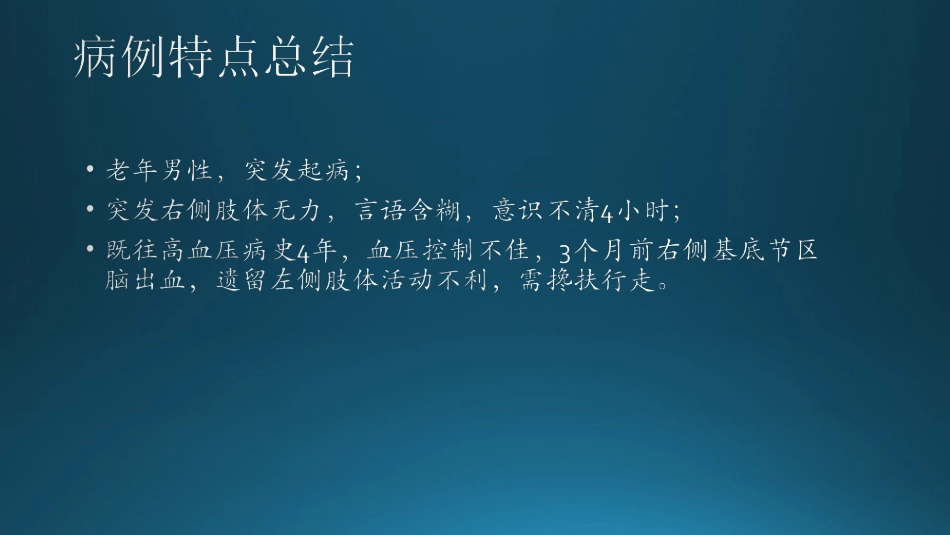 病例特点总结

• 老年男性，突发起病；
• 突发右侧肢体无力，言语含糊，意识不清4小时；
• 既往高血压病史4年，血压控制不佳，3个月前右侧基底节区脑出血，遗留左侧肢体活动不利，需搀扶行走。